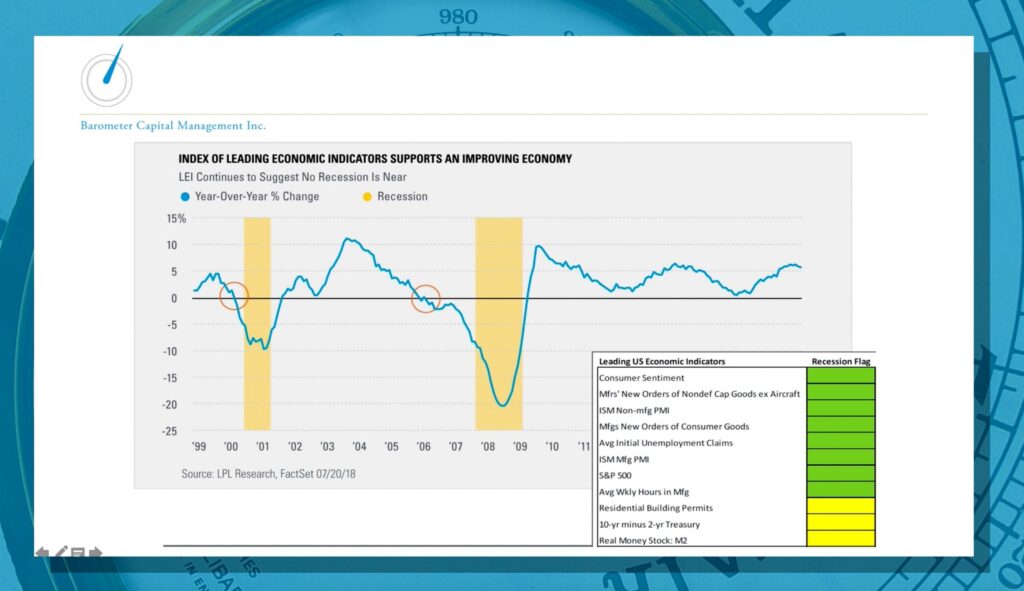 980

Barometer Capital Management Inc.

INDEX OF LEADING ECONOMIC INDICATORS SUPPORTS AN IMPROVING ECONOMY
LEI Continues to Suggest No Recession Is Near
Year-Over-Year % Change Recession

15%
10
5
0
-5
-10
-15
-20
-25

'99 '00 '01 '02 '03 '04 '05 '06 '07 '08 '09 '10 '11

Source: LPL Research, FactSet 07/20/18

| Leading US Economic Indicators | Recession Flag |
|---|---|
| Consumer Sentiment | |
| Mfrs' New Orders of Nondef Cap Goods ex Aircraft | |
| ISM Non-mfg PMI | |
| Mfgs New Orders of Consumer Goods | |
| Avg Initial Unemployment Claims | |
| ISM Mfg PMI | |
| S&P 500 | |
| Avg Wkly Hours in Mfg | |
| Residential Building Permits | |
| 10-yr minus 2-yr Treasury | |
| Real Money Stock: M2 | |